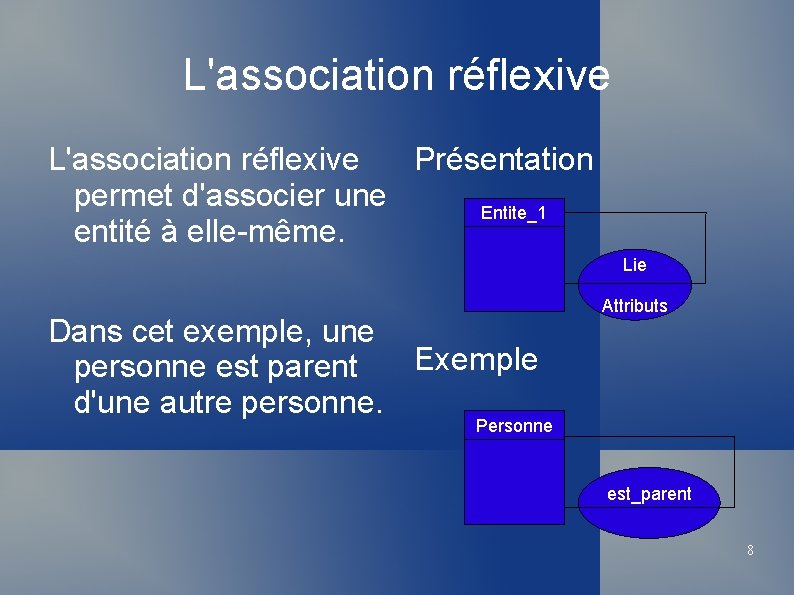 L'association réflexive

L'association réflexive permet d'associer une entité à elle-même.

Dans cet exemple, une personne est parent d'une autre personne.

Présentation

Entite_1

Lie

Attributs

Exemple

Personne

est_parent

8